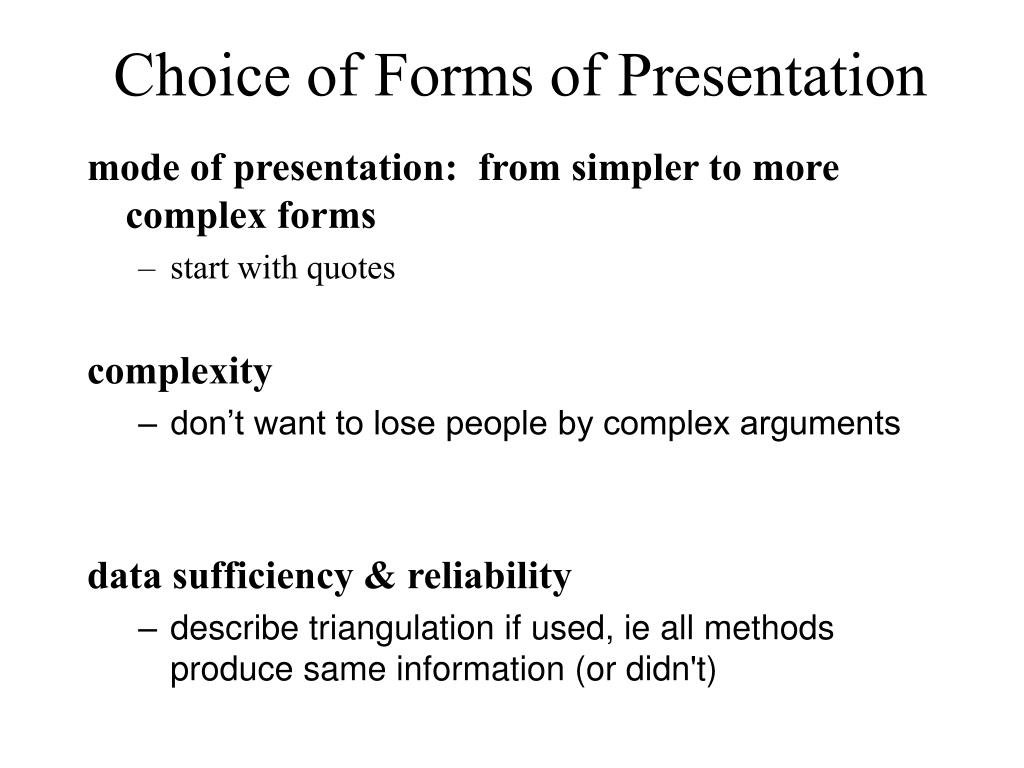 Choice of Forms of Presentation

mode of presentation: from simpler to more complex forms

– start with quotes

complexity

– don’t want to lose people by complex arguments

data sufficiency & reliability

– describe triangulation if used, ie all methods produce same information (or didn't)